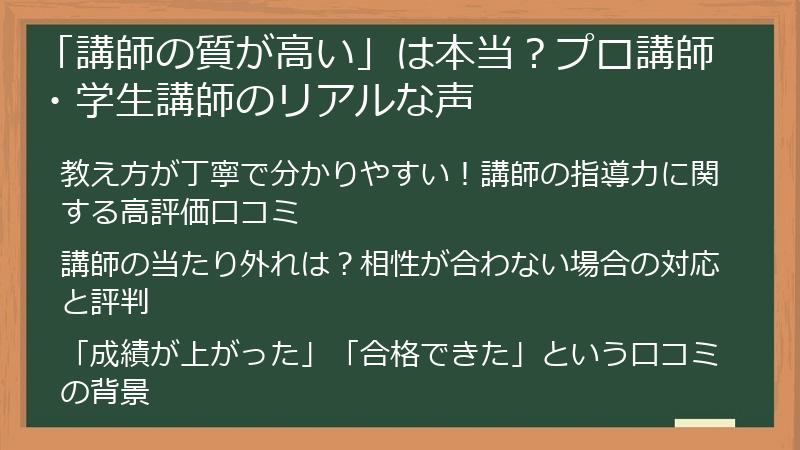 「講師の質が高い」は本当？プロ講師・学生講師のリアルな声

教え方が丁寧で分かりやすい！講師の指導力に関する高評価口コミ

講師の当たり外れは？相性が合わない場合の対応と評判

「成績が上がった」「合格できた」という口コミの背景